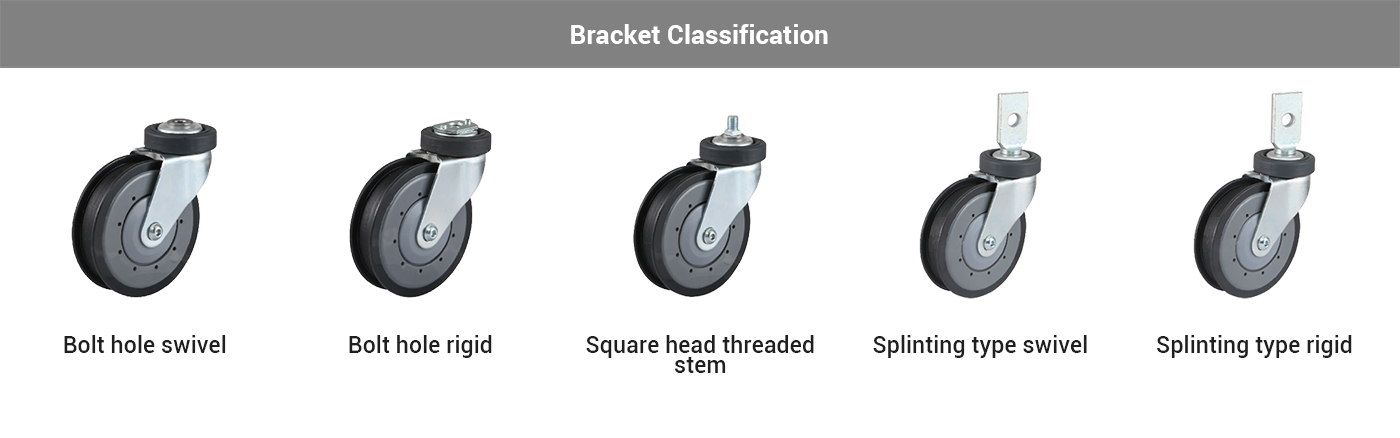 Bracket Classification

Bolt hole swivel

Bolt hole rigid

Square head threaded stem

Splinting type swivel

Splinting type rigid